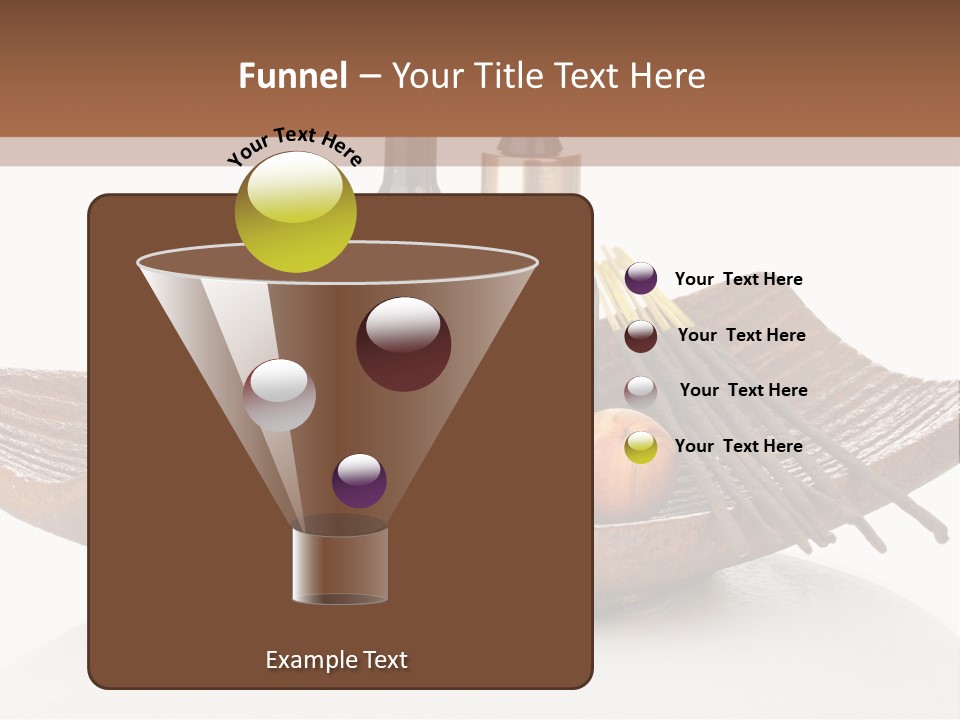 Funnel – Your Title Text Here

Your Text Here

Your Text Here

Your Text Here

Your Text Here

Your Text Here

Example Text